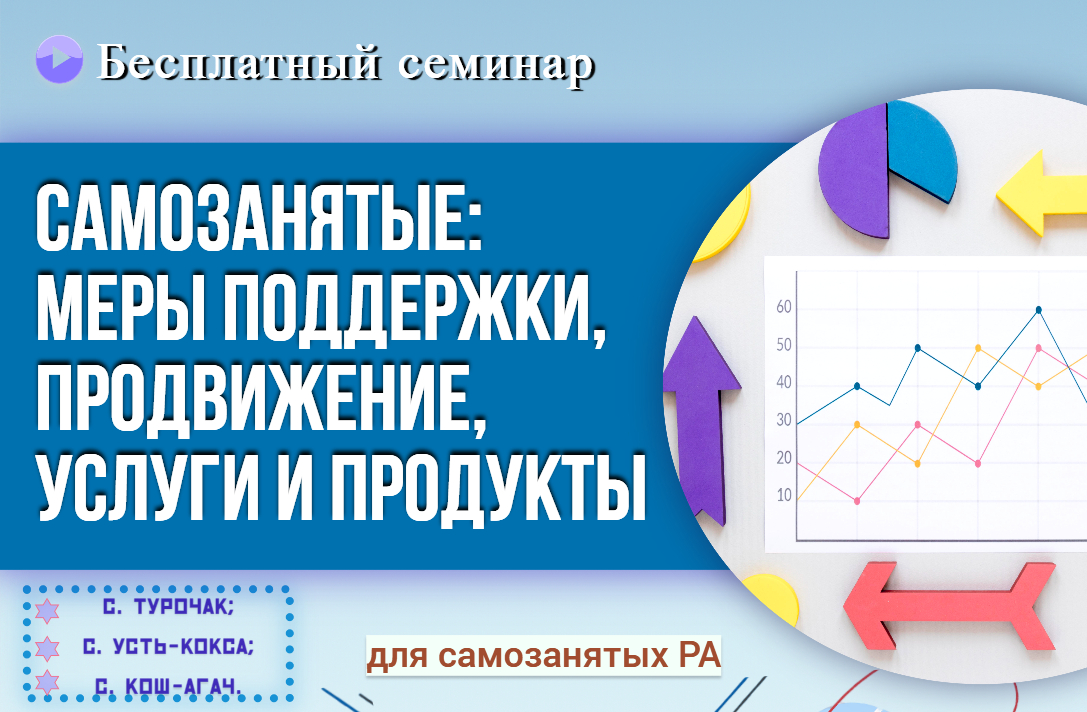 Бесплатный семинар

САМОЗАНЯТЫЕ: МЕРЫ ПОДДЕРЖКИ, ПРОДВИЖЕНИЕ, УСЛУГИ И ПРОДУКТЫ

60
50
40
30
20
10

С. ТУРОЧАК;
С. УСТЬ-КОКСА;
С. КОШ-АГАЧ.

для самозанятых РА